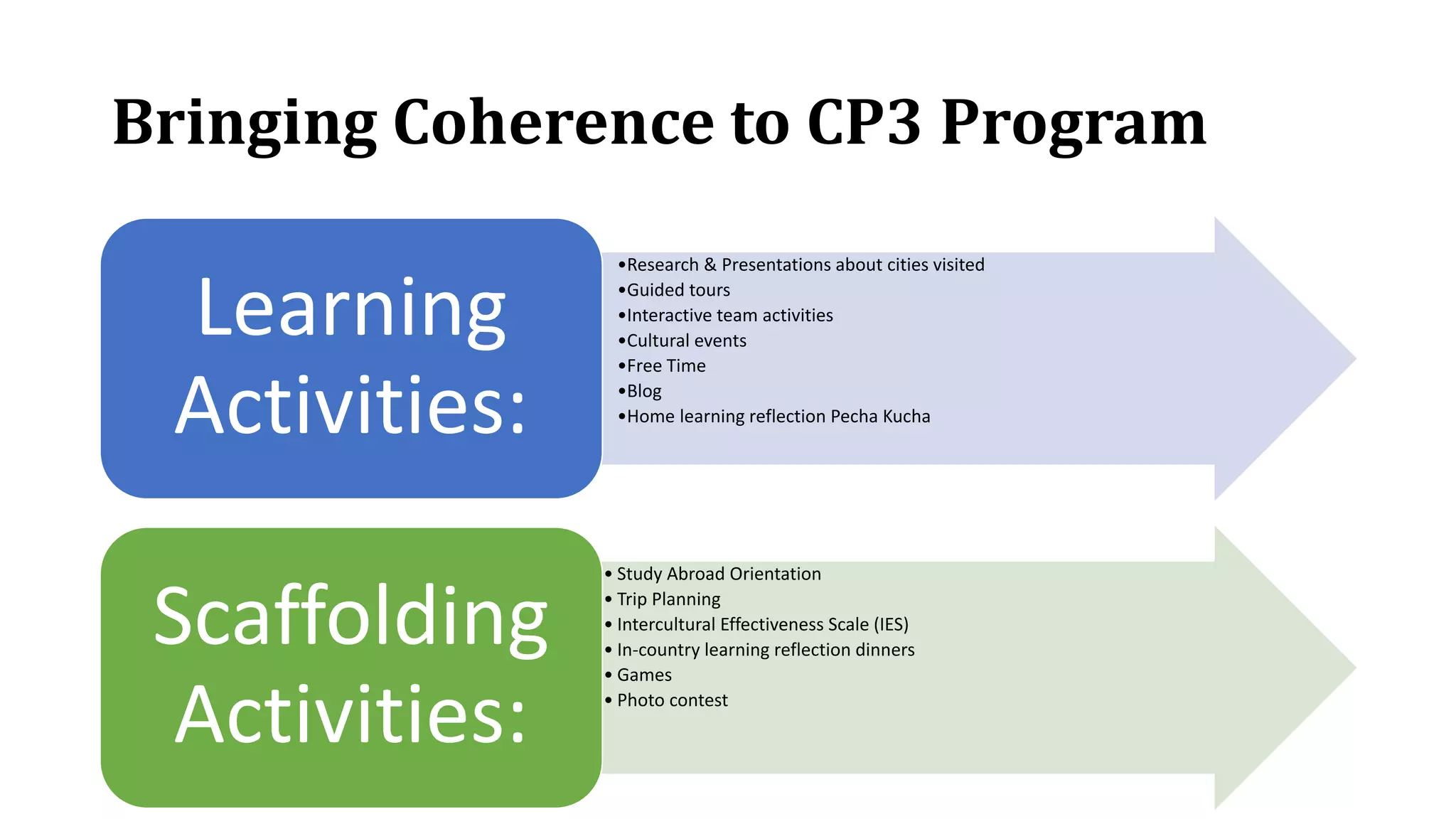 Bringing Coherence to CP3 Program

Learning Activities:

•Research & Presentations about cities visited
•Guided tours
•Interactive team activities
•Cultural events
•Free Time
•Blog
•Home learning reflection Pecha Kucha

Scaffolding Activities:

• Study Abroad Orientation
• Trip Planning
• Intercultural Effectiveness Scale (IES)
• In-country learning reflection dinners
• Games
• Photo contest